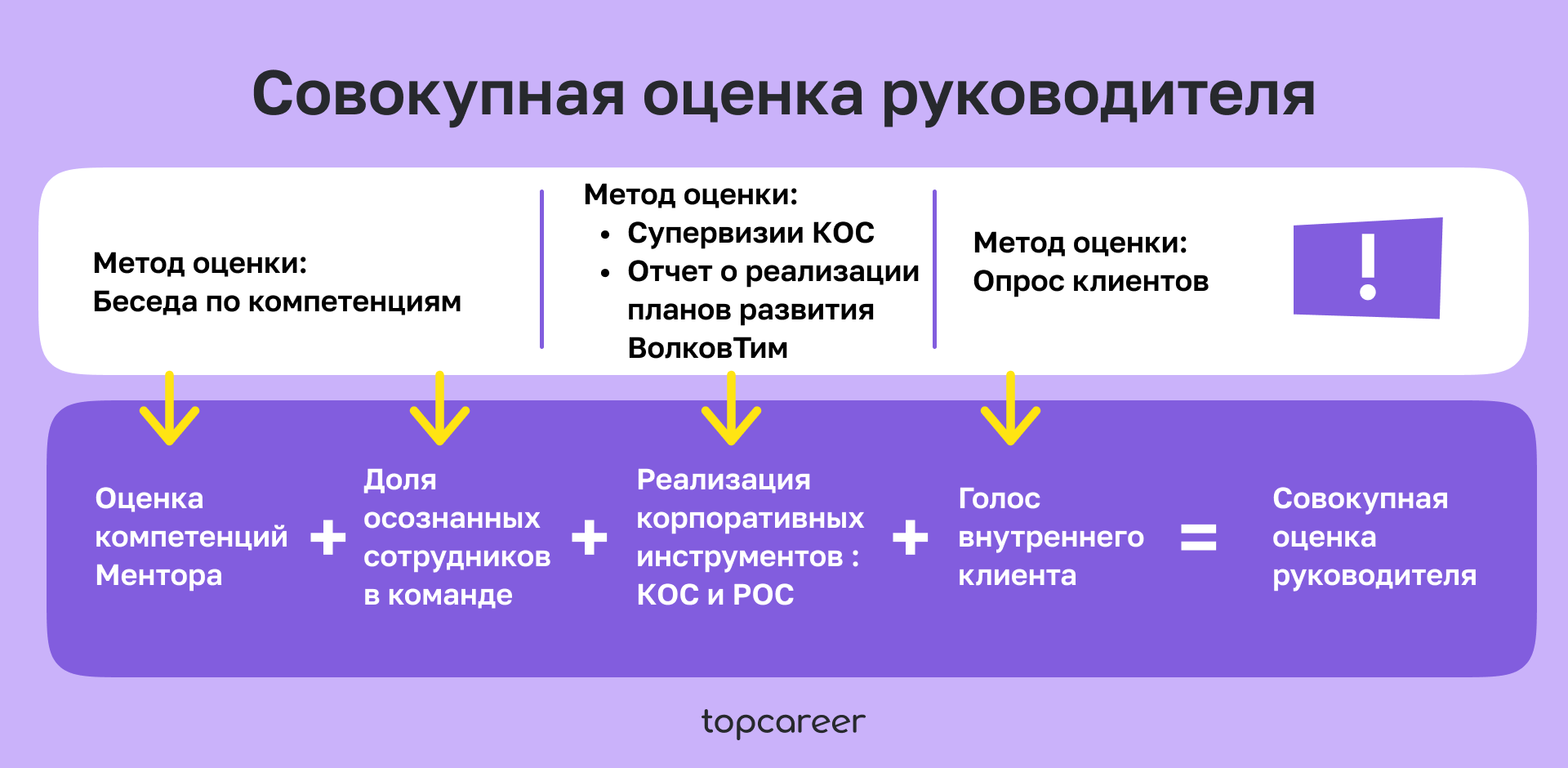 Совокупная оценка руководителя

Метод оценки:
Беседа по компетенциям

Метод оценки:
• Супервизии КОС
• Отчет о реализации планов развития ВолковТим

Метод оценки:
Опрос клиентов

!

Оценка компетенций Ментора + Доля осознанных сотрудников в команде + Реализация корпоративных инструментов : КОС и РОС + Голос внутреннего клиента = Совокупная оценка руководителя

topcareer